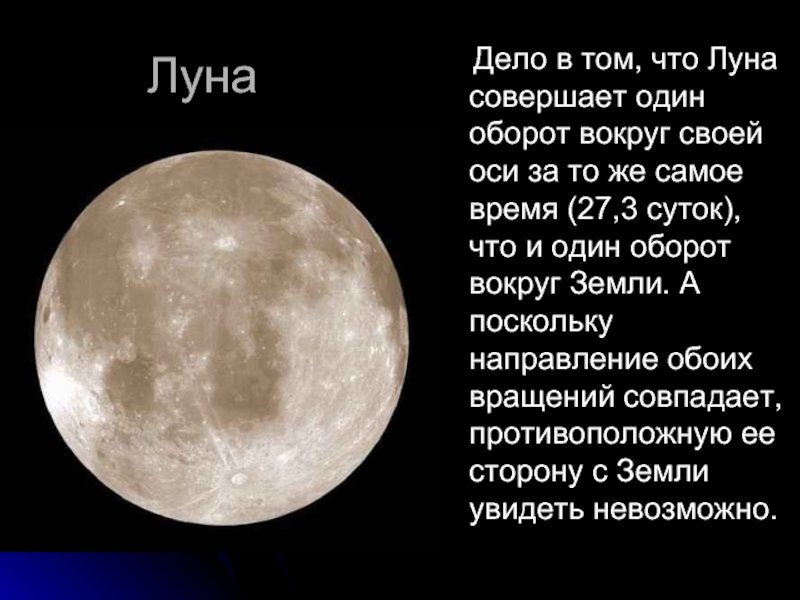 Луна

Дело в том, что Луна совершает один оборот вокруг своей оси за то же самое время (27,3 суток), что и один оборот вокруг Земли. А поскольку направление обоих вращений совпадает, противоположную ее сторону с Земли увидеть невозможно.